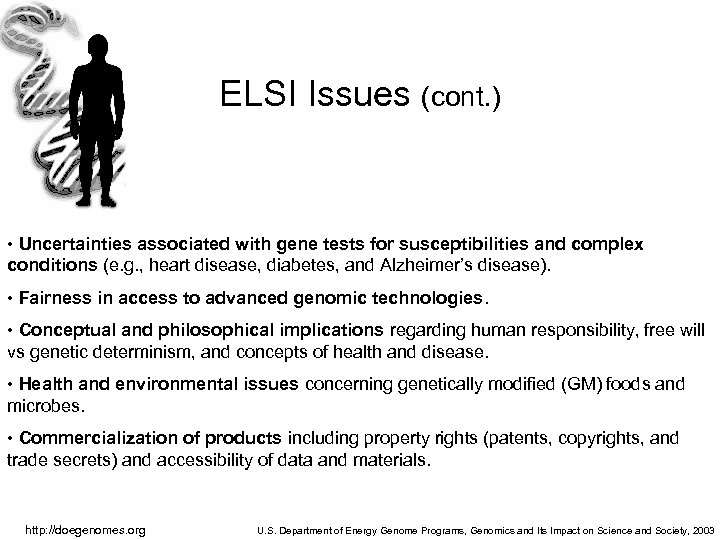 ELSI Issues (cont.)

• Uncertainties associated with gene tests for susceptibilities and complex conditions (e.g., heart disease, diabetes, and Alzheimer's disease).

• Fairness in access to advanced genomic technologies.

• Conceptual and philosophical implications regarding human responsibility, free will vs genetic determinism, and concepts of health and disease.

• Health and environmental issues concerning genetically modified (GM) foods and microbes.

• Commercialization of products including property rights (patents, copyrights, and trade secrets) and accessibility of data and materials.

http://doegenomes.org

U.S. Department of Energy Genome Programs, Genomics and Its Impact on Science and Society, 2003